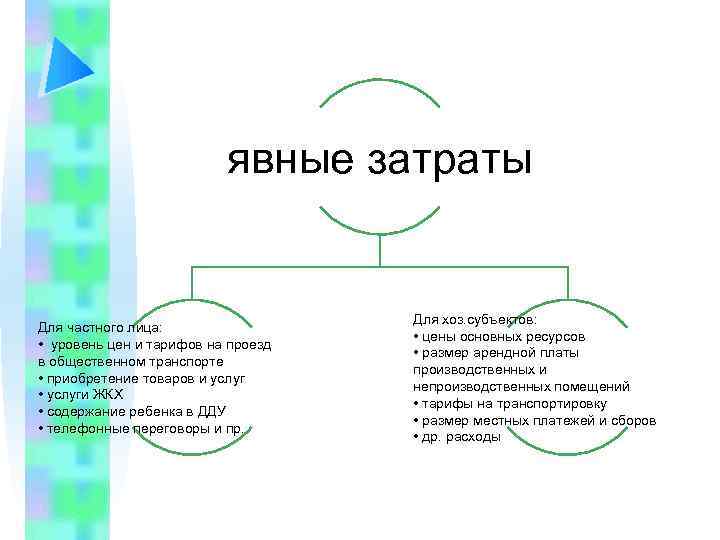 явные затраты

Для частного лица:
• уровень цен и тарифов на проезд в общественном транспорте
• приобретение товаров и услуг
• услуги ЖКХ
• содержание ребенка в ДДУ
• телефонные переговоры и пр.

Для хоз.субъектов:
• цены основных ресурсов
• размер арендной платы производственных и непроизводственных помещений
• тарифы на транспортировку
• размер местных платежей и сборов
• др. расходы